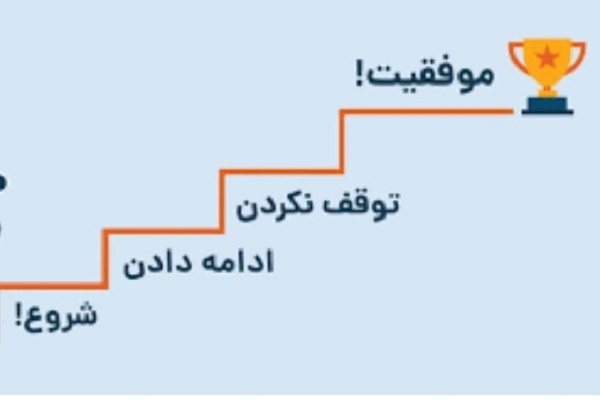 موفقیت!

توقف نکردن

ادامه دادن

شروع!